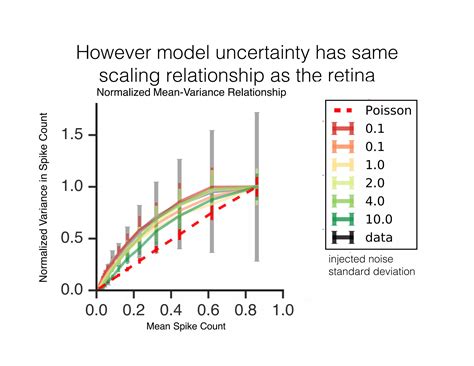 However model uncertainty has same scaling relationship as the retina

Normalized Mean-Variance Relationship

Normalized Variance in Spike Count

1.5
1.0
0.5
0.0

0.0 0.2 0.4 0.6 0.8 1.0

Mean Spike Count

Poisson
0.1
0.1
1.0
2.0
4.0
10.0
data

injected noise standard deviation